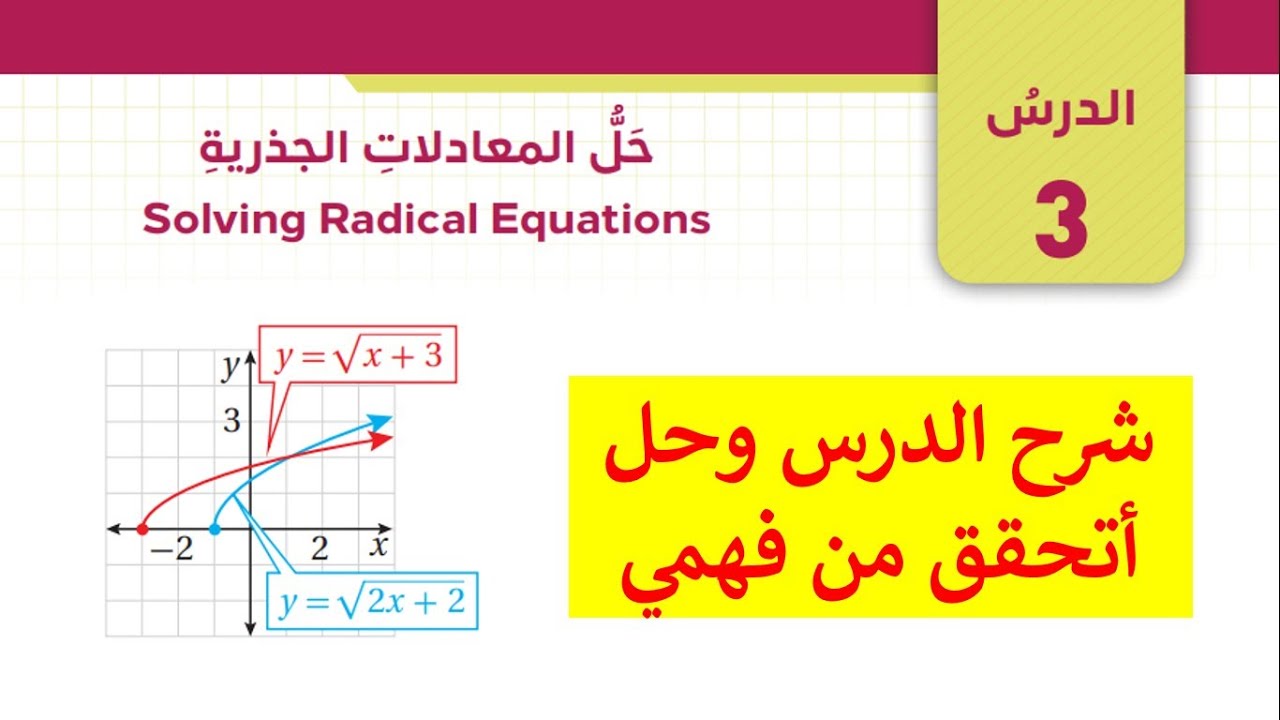 الدرسُ
3

حَلُّ المعادلاتِ الجذريةِ
Solving Radical Equations

$y = \sqrt{x+3}$
$y$
3
$-2$
2
$x$
$y = \sqrt{2x+2}$

شرح الدرس وحل أتحقق من فهمي